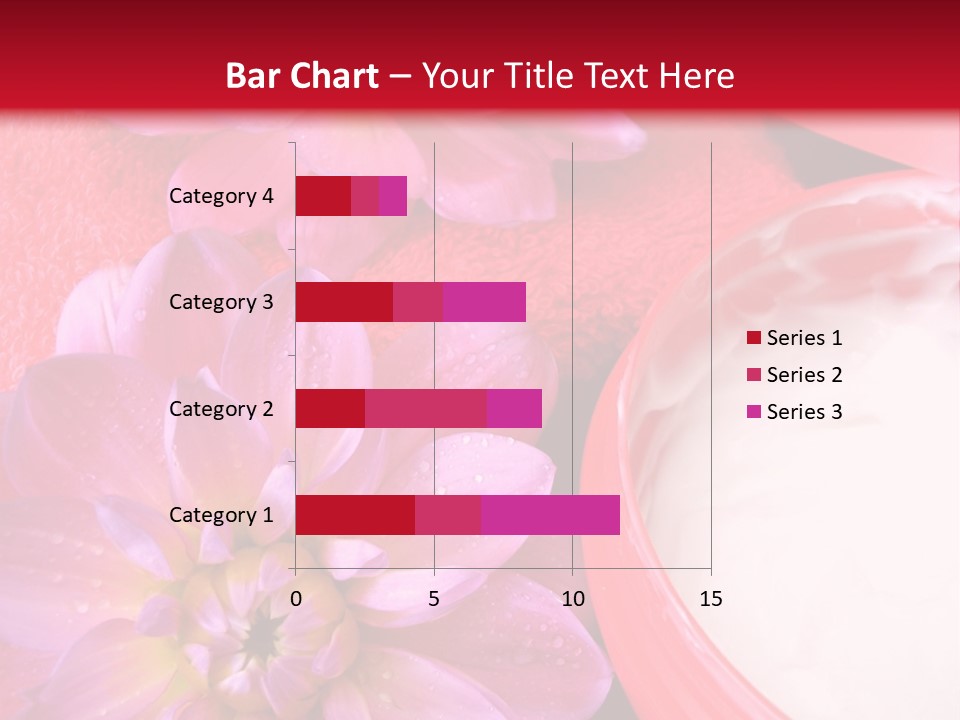 Bar Chart – Your Title Text Here

Category 4
Category 3
Category 2
Category 1

0
5
10
15

Series 1
Series 2
Series 3